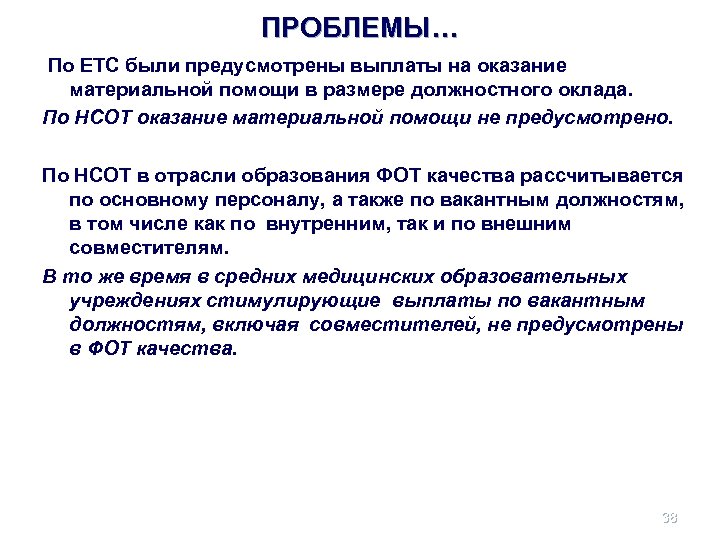 ПРОБЛЕМЫ…

По ЕТС были предусмотрены выплаты на оказание материальной помощи в размере должностного оклада.

По НСОТ оказание материальной помощи не предусмотрено.

По НСОТ в отрасли образования ФОТ качества рассчитывается по основному персоналу, а также по вакантным должностям, в том числе как по внутренним, так и по внешним совместителям.

В то же время в средних медицинских образовательных учреждениях стимулирующие выплаты по вакантным должностям, включая совместителей, не предусмотрены в ФОТ качества.

38